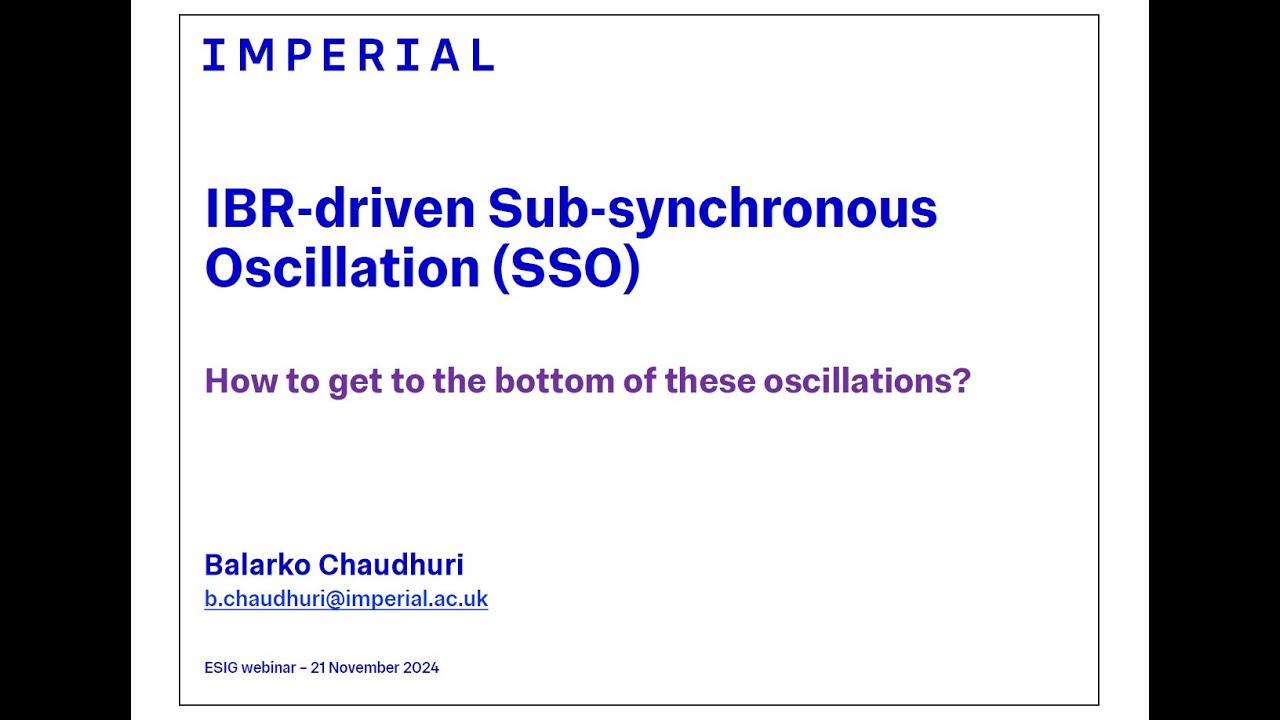 IMPERIAL

IBR-driven Sub-synchronous Oscillation (SSO)

How to get to the bottom of these oscillations?

Balarko Chaudhuri
b.chaudhuri@imperial.ac.uk

ESIG webinar – 21 November 2024